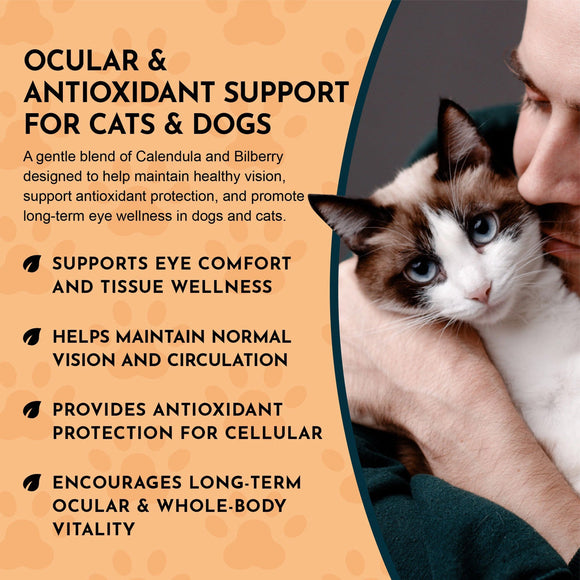 OCULAR & ANTIOXIDANT SUPPORT FOR CATS & DOGS

A gentle blend of Calendula and Bilberry designed to help maintain healthy vision, support antioxidant protection, and promote long-term eye wellness in dogs and cats.

SUPPORTS EYE COMFORT AND TISSUE WELLNESS

HELPS MAINTAIN NORMAL VISION AND CIRCULATION

PROVIDES ANTIOXIDANT PROTECTION FOR CELLULAR

ENCOURAGES LONG-TERM OCULAR & WHOLE-BODY VITALITY